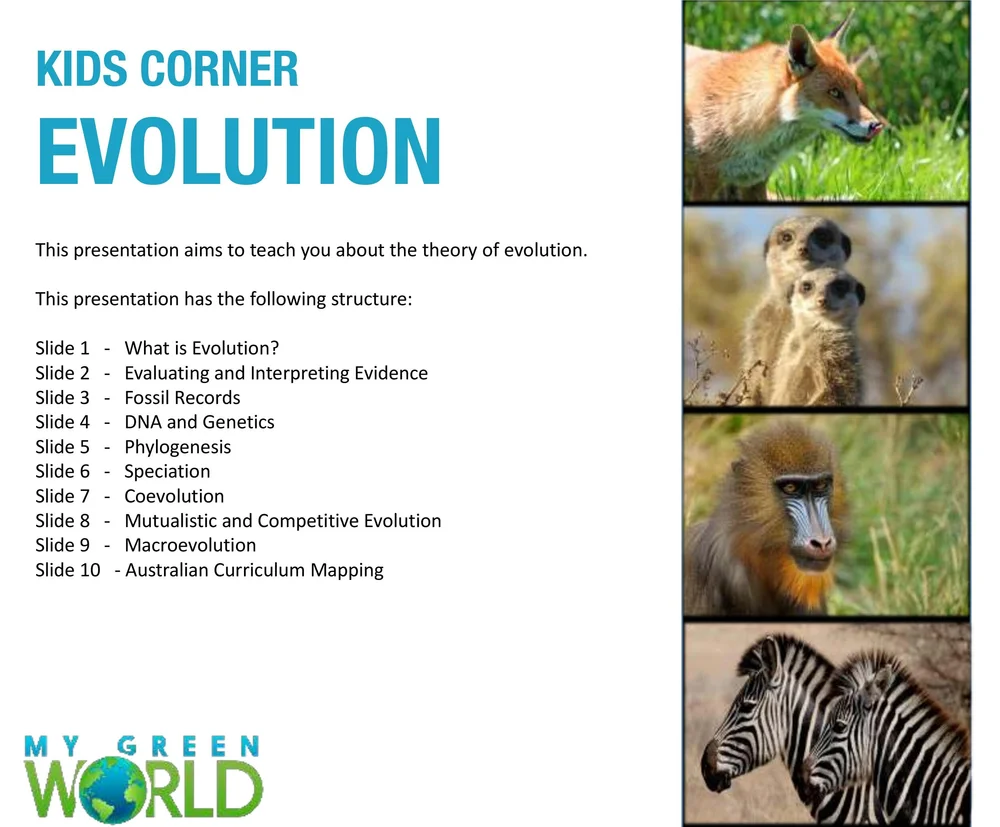 KIDS CORNER
EVOLUTION

This presentation aims to teach you about the theory of evolution.

This presentation has the following structure:

Slide 1 - What is Evolution?
Slide 2 - Evaluating and Interpreting Evidence
Slide 3 - Fossil Records
Slide 4 - DNA and Genetics
Slide 5 - Phylogenesis
Slide 6 - Speciation
Slide 7 - Coevolution
Slide 8 - Mutualistic and Competitive Evolution
Slide 9 - Macroevolution
Slide 10 - Australian Curriculum Mapping

MY GREEN
WORLD